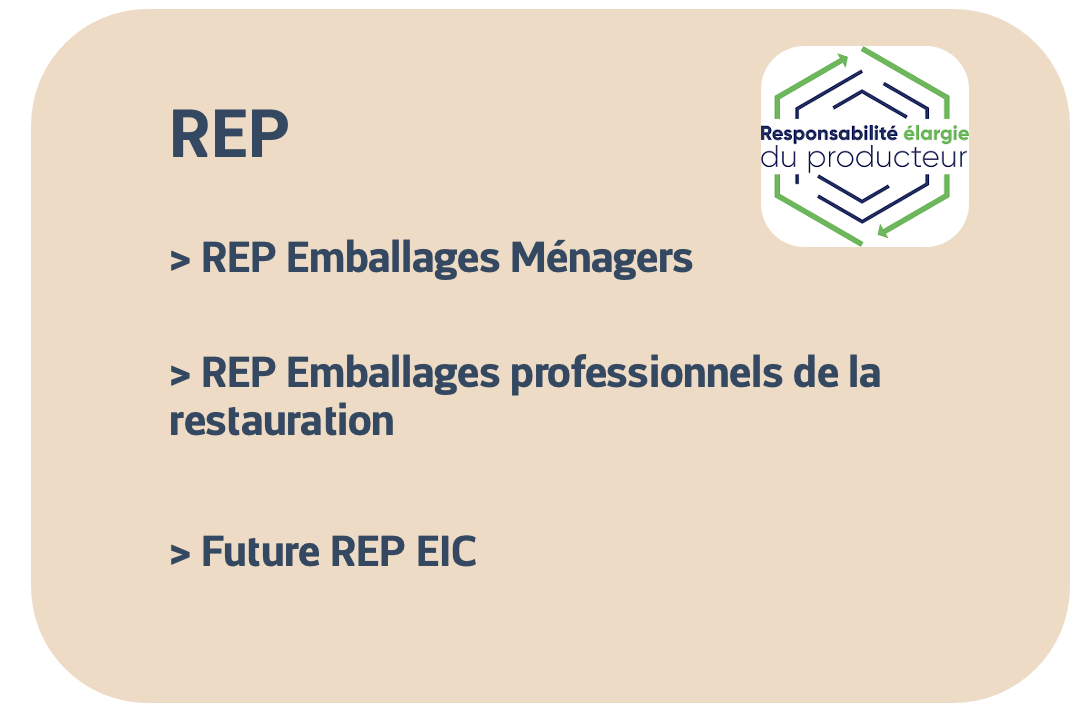 REP

Responsabilité élargie du producteur

> REP Emballages Ménagers

> REP Emballages professionnels de la restauration

> Future REP EIC